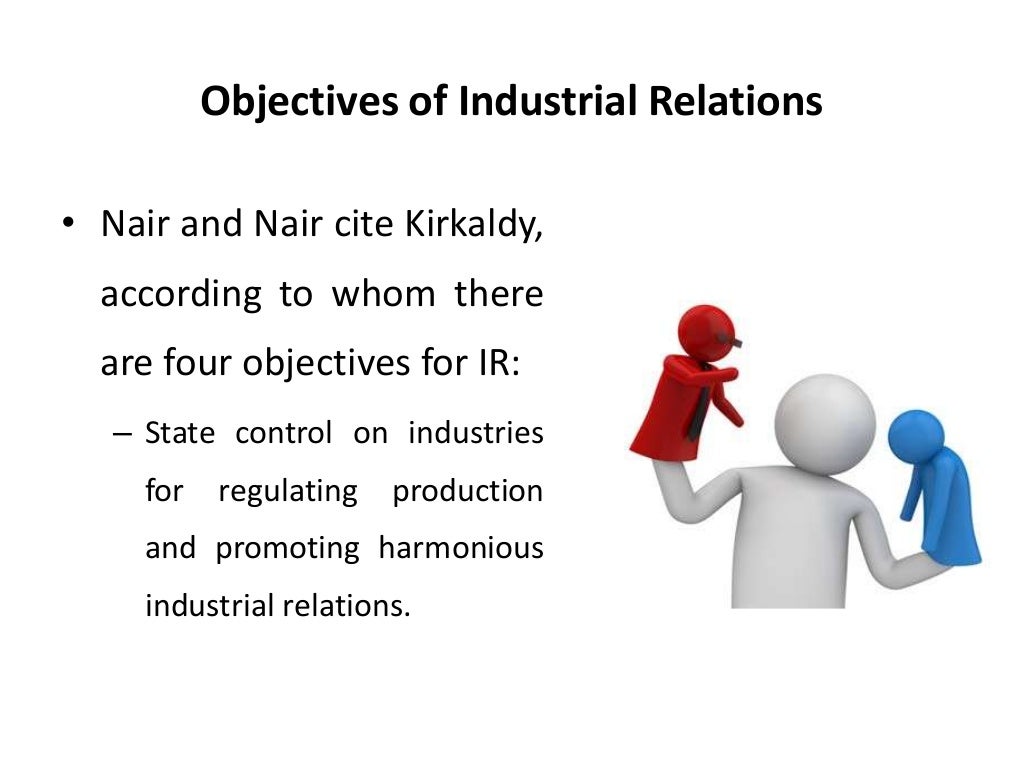 Objectives of Industrial Relations

• Nair and Nair cite Kirkaldy, according to whom there are four objectives for IR:

– State control on industries for regulating production and promoting harmonious industrial relations.